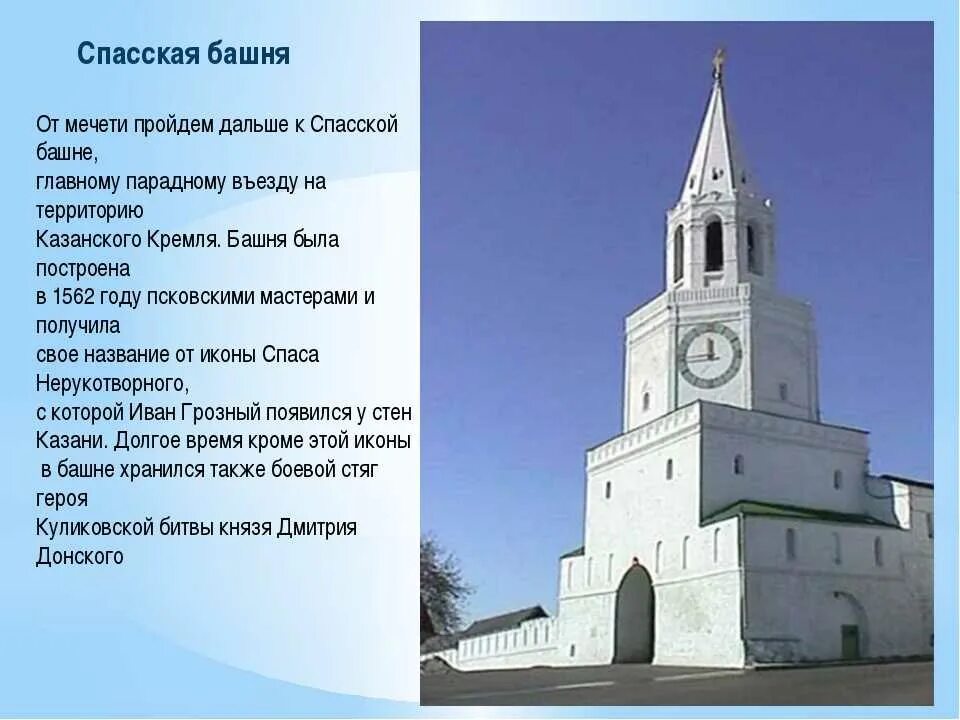 Спасская башня

От мечети пройдем дальше к Спасской башне,
главному парадному въезду на территорию
Казанского Кремля. Башня была построена
в 1562 году псковскими мастерами и получила
свое название от иконы Спаса Нерукотворного,
с которой Иван Грозный появился у стен
Казани. Долгое время кроме этой иконы
в башне хранился также боевой стяг героя
Куликовской битвы князя Дмитрия Донского